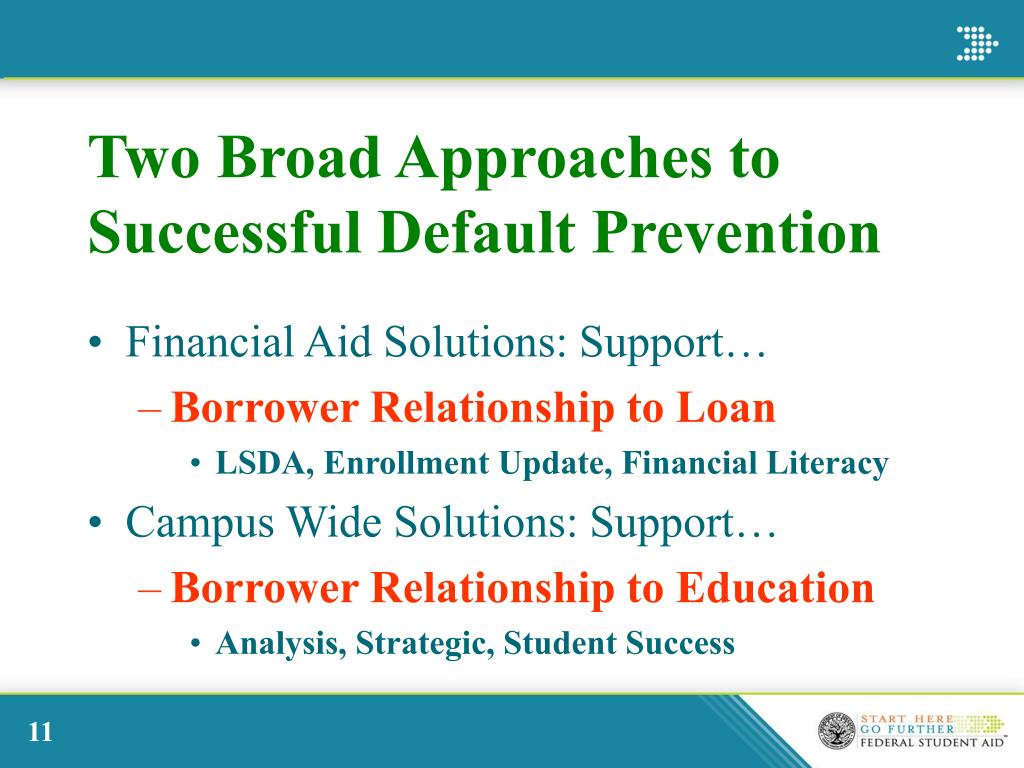 Two Broad Approaches to Successful Default Prevention

• Financial Aid Solutions: Support…
– Borrower Relationship to Loan
• LSDA, Enrollment Update, Financial Literacy
• Campus Wide Solutions: Support…
– Borrower Relationship to Education
• Analysis, Strategic, Student Success

11

START HERE
GO FURTHER
FEDERAL STUDENT AID